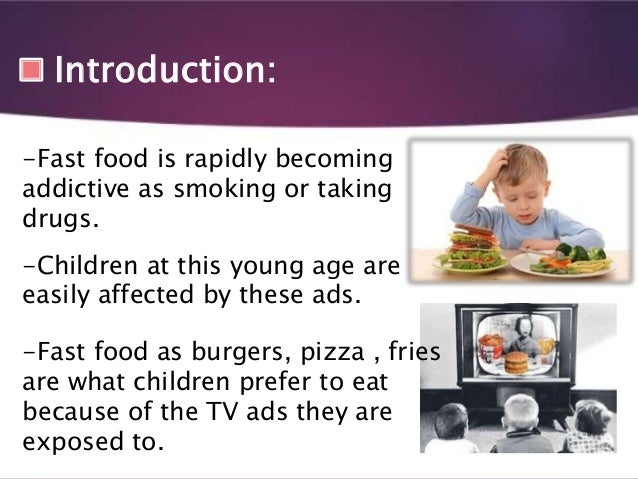 Introduction:

-Fast food is rapidly becoming addictive as smoking or taking drugs.

-Children at this young age are easily affected by these ads.

-Fast food as burgers, pizza , fries are what children prefer to eat because of the TV ads they are exposed to.